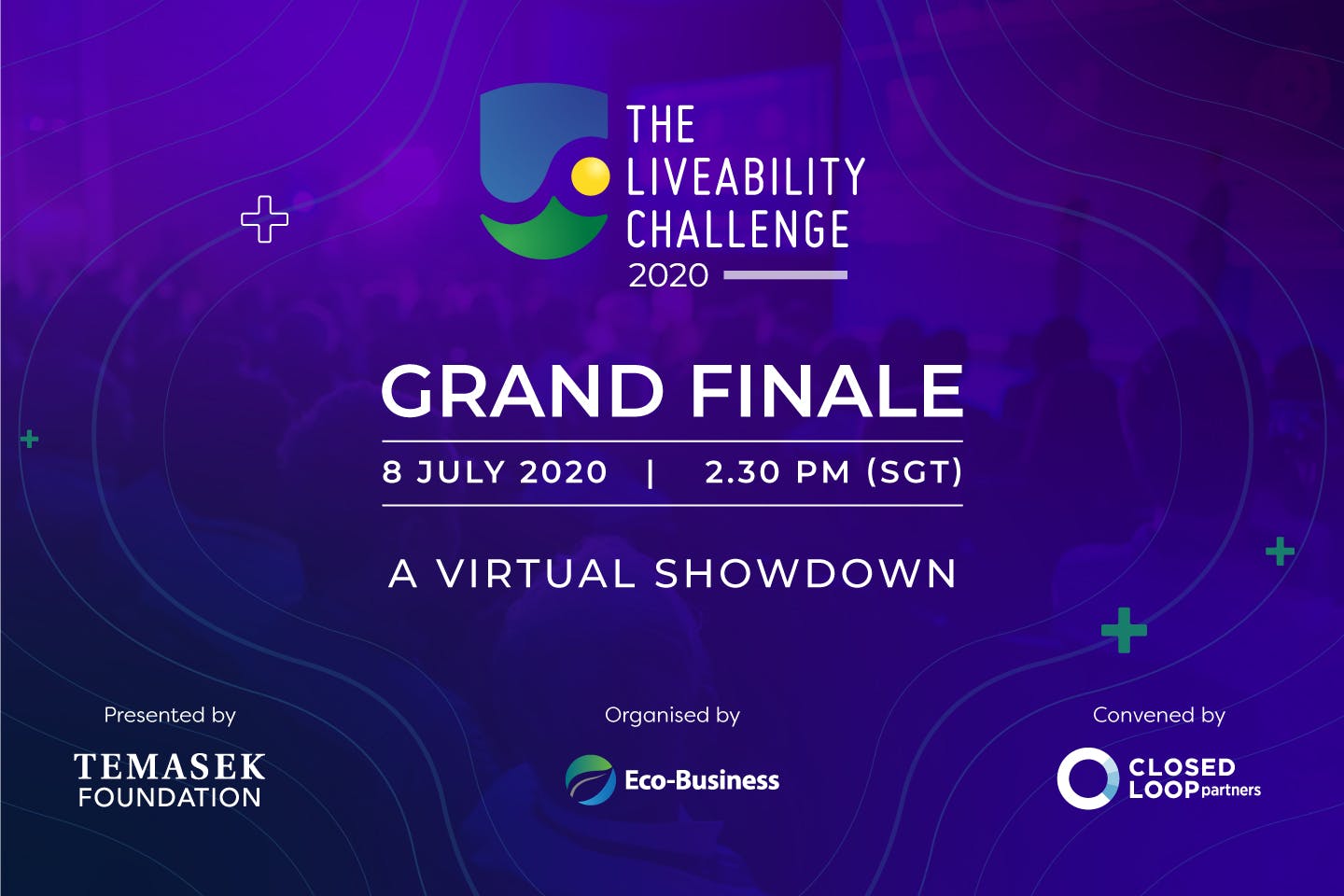 THE LIVEABILITY CHALLENGE 2020

GRAND FINALE

8 JULY 2020 | 2.30 PM (SGT)

A VIRTUAL SHOWDOWN

Presented by
TEMASEK FOUNDATION

Organised by
Eco-Business

Convened by
CLOSED LOOP partners